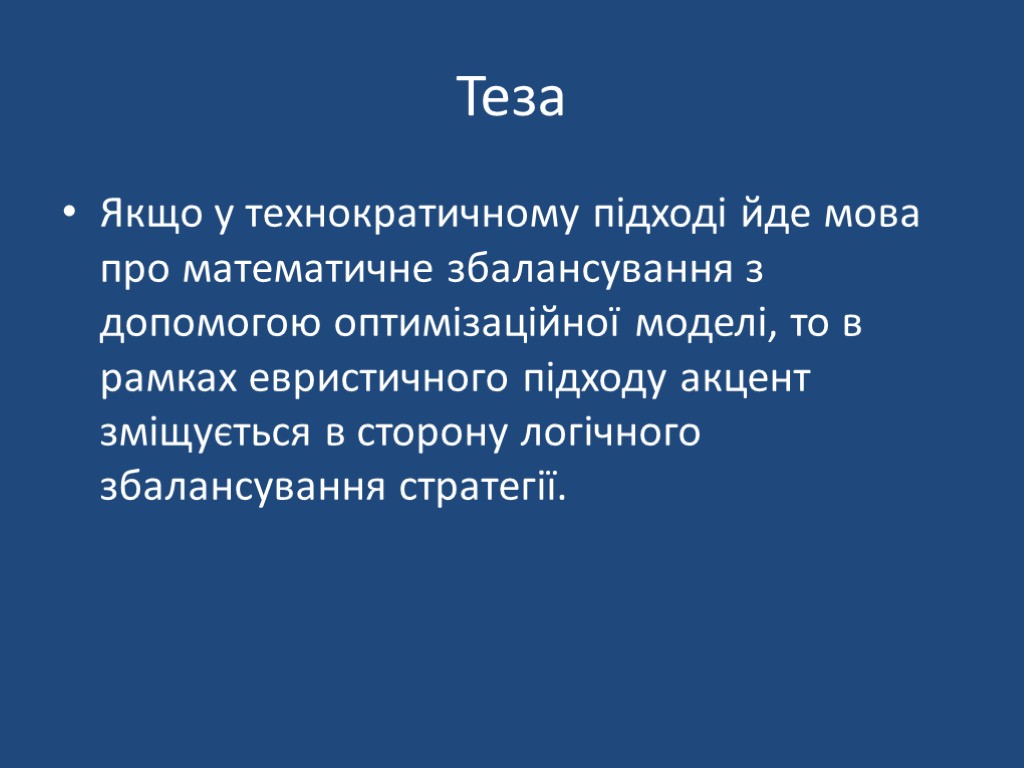 Теза

• Якщо у технократичному підході йде мова про математичне збалансування з допомогою оптимізаційної моделі, то в рамках евристичного підходу акцент зміщується в сторону логічного збалансування стратегії.